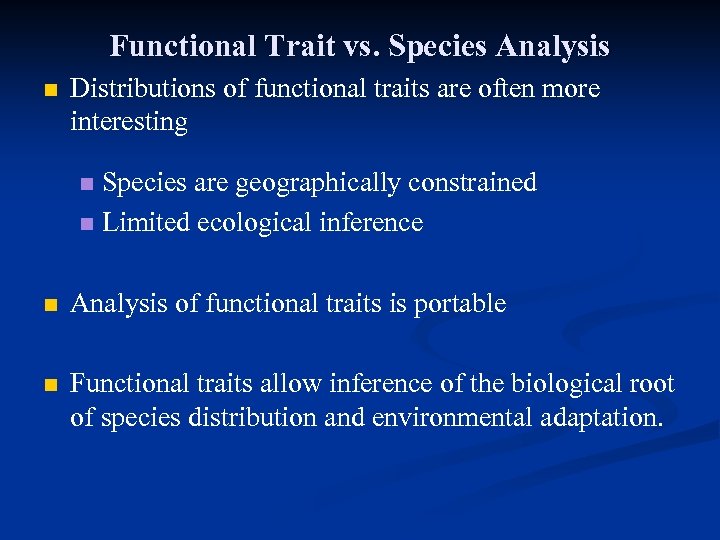 Functional Trait vs. Species Analysis

- Distributions of functional traits are often more interesting
  - Species are geographically constrained
  - Limited ecological inference

- Analysis of functional traits is portable

- Functional traits allow inference of the biological root of species distribution and environmental adaptation.